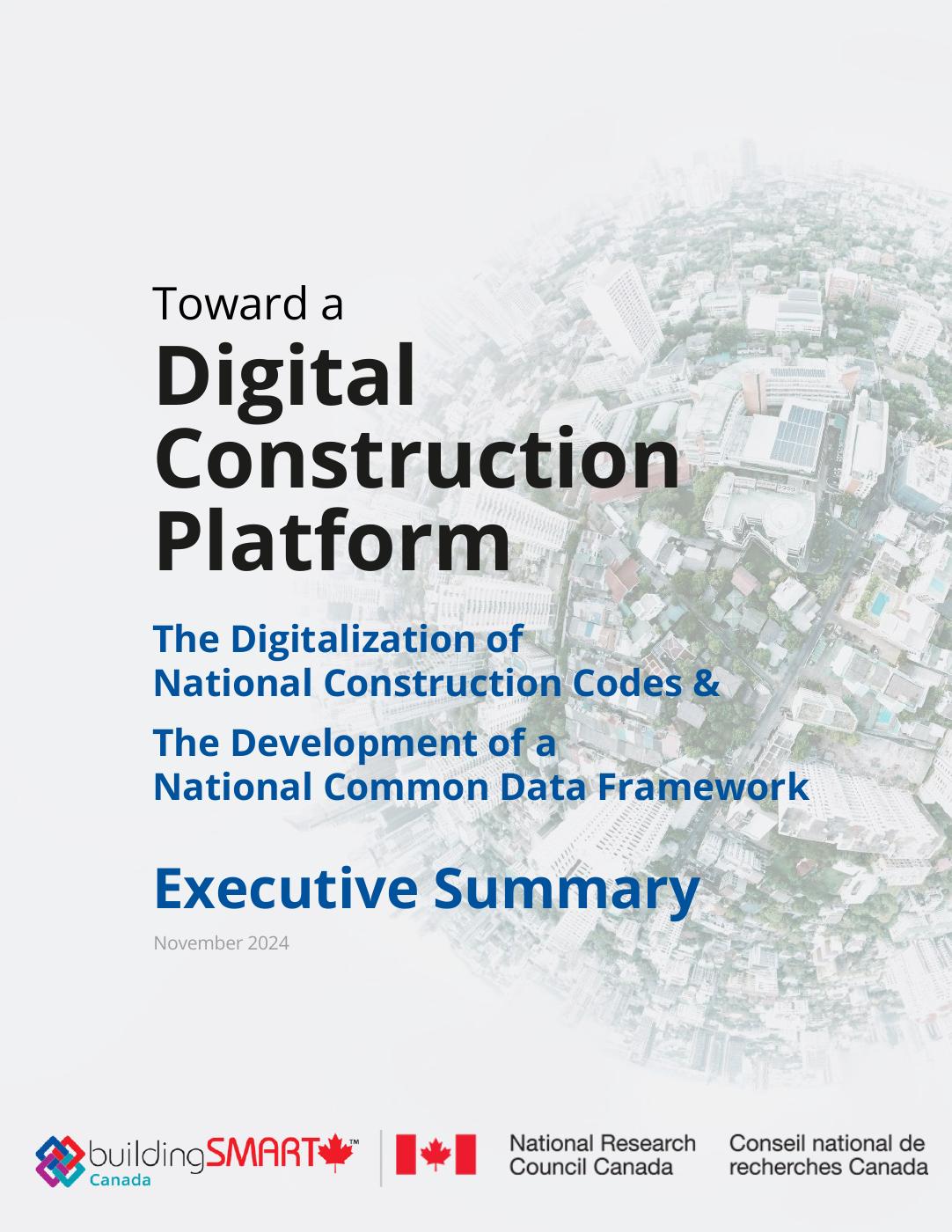 Toward a
Digital Construction Platform

The Digitalization of National Construction Codes &

The Development of a National Common Data Framework

Executive Summary

November 2024

buildingSMART™ Canada

National Research Council Canada

Conseil national de recherches Canada